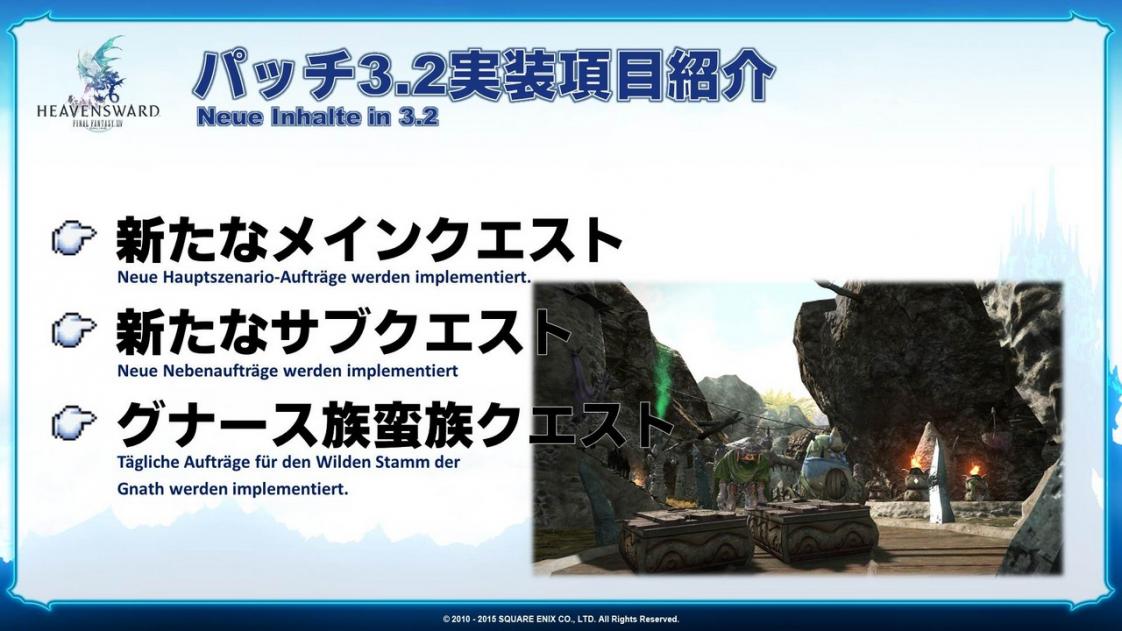 HEAVENSWARD
FINAL FANTASY XIV

パッチ3.2実装項目紹介
Neue Inhalte in 3.2

新たなメインクエスト
Neue Hauptszenario-Aufträge werden implementiert.

新たなサブクエスト
Neue Nebenaufträge werden implementiert

グナース族蛮族クエスト
Tägliche Aufträge für den Wilden Stamm der Gnath werden implementiert.

© 2010 - 2015 SQUARE ENIX CO., LTD. All Rights Reserved.